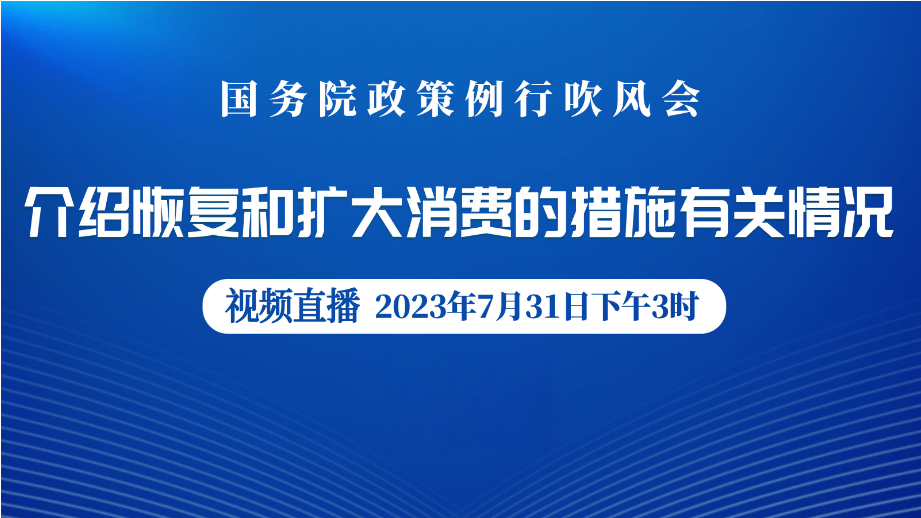 国务院政策例行吹风会

介绍恢复和扩大消费的措施有关情况

视频直播 2023年7月31日下午3时